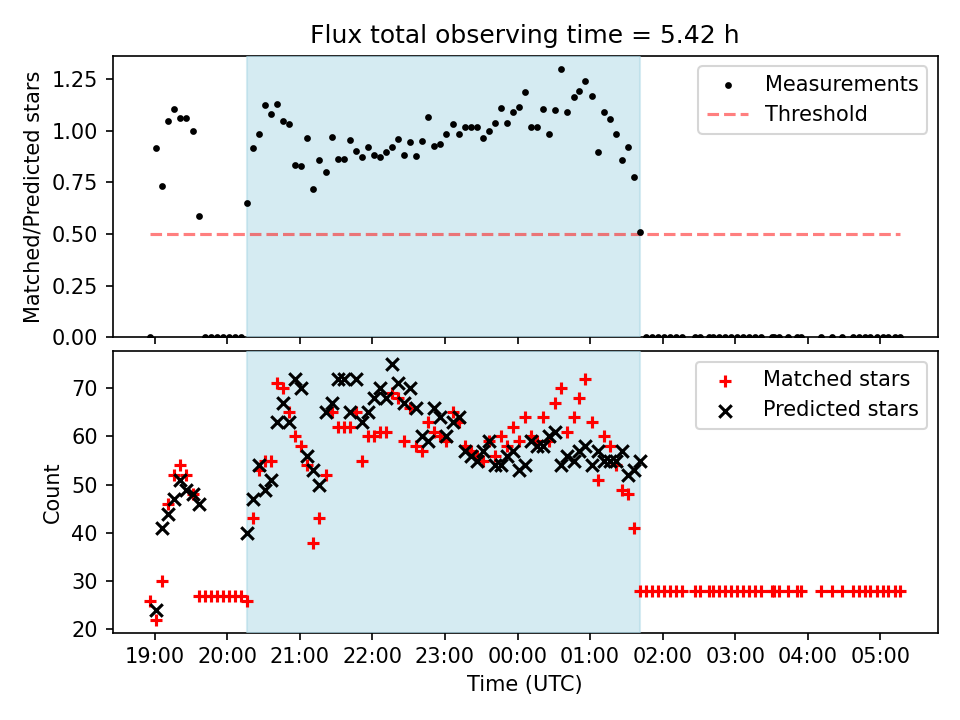 Flux total observing time = 5.42 h

Matched/Predicted stars

1.25
1.00
0.75
0.50
0.25
0.00

Measurements
Threshold

Count

70
60
50
40
30
20

Matched stars
Predicted stars

19:00 20:00 21:00 22:00 23:00 00:00 01:00 02:00 03:00 04:00 05:00

Time (UTC)